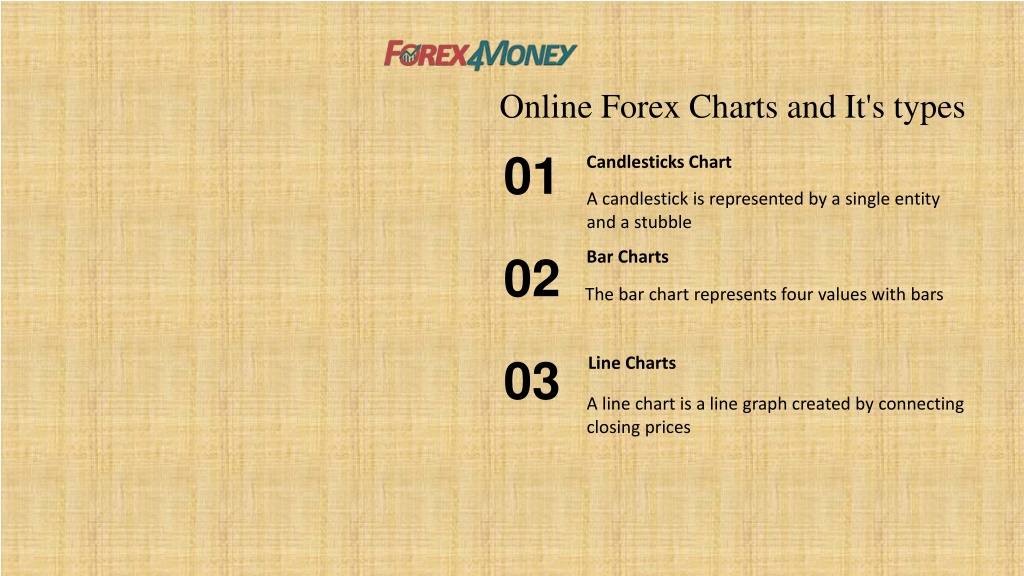 FOREX4MONEY

Online Forex Charts and It's types

01

Candlesticks Chart

A candlestick is represented by a single entity and a stubble

02

Bar Charts

The bar chart represents four values with bars

03

Line Charts

A line chart is a line graph created by connecting closing prices